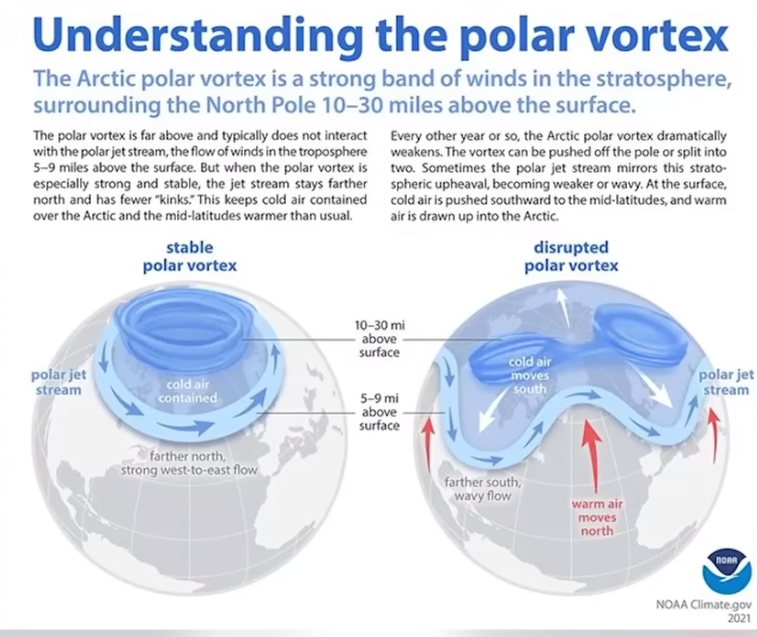 Understanding the polar vortex

The Arctic polar vortex is a strong band of winds in the stratosphere, surrounding the North Pole 10–30 miles above the surface.

The polar vortex is far above and typically does not interact with the polar jet stream, the flow of winds in the troposphere 5–9 miles above the surface. But when the polar vortex is especially strong and stable, the jet stream stays farther north and has fewer "kinks." This keeps cold air contained over the Arctic and the mid-latitudes warmer than usual.

Every other year or so, the Arctic polar vortex dramatically weakens. The vortex can be pushed off the pole or split into two. Sometimes the polar jet stream mirrors this stratospheric upheaval, becoming weaker or wavy. At the surface, cold air is pushed southward to the mid-latitudes, and warm air is drawn up into the Arctic.

stable polar vortex

polar jet stream

cold air contained

farther north, strong west-to-east flow

10–30 mi above surface

5–9 mi above surface

disrupted polar vortex

cold air moves south

polar jet stream

farther south, wavy flow

warm air moves north

NOAA

NOAA Climate.gov 2021